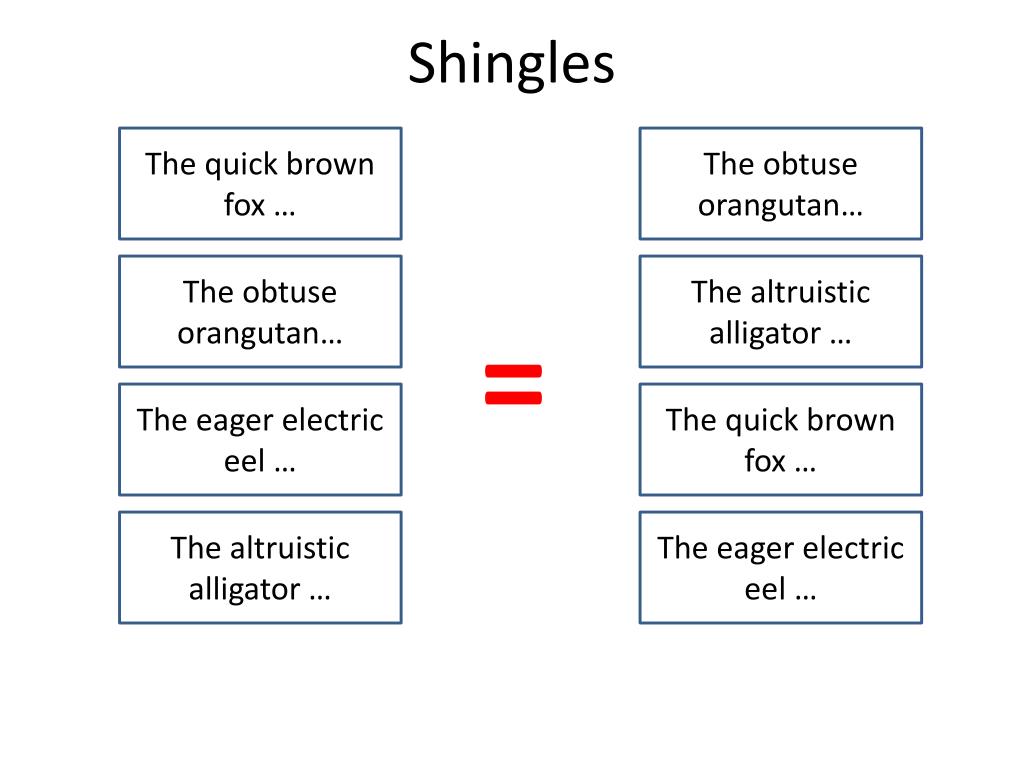 Shingles

The quick brown fox …

The obtuse orangutan…

The eager electric eel …

The altruistic alligator …

=

The obtuse orangutan…

The altruistic alligator …

The quick brown fox …

The eager electric eel …